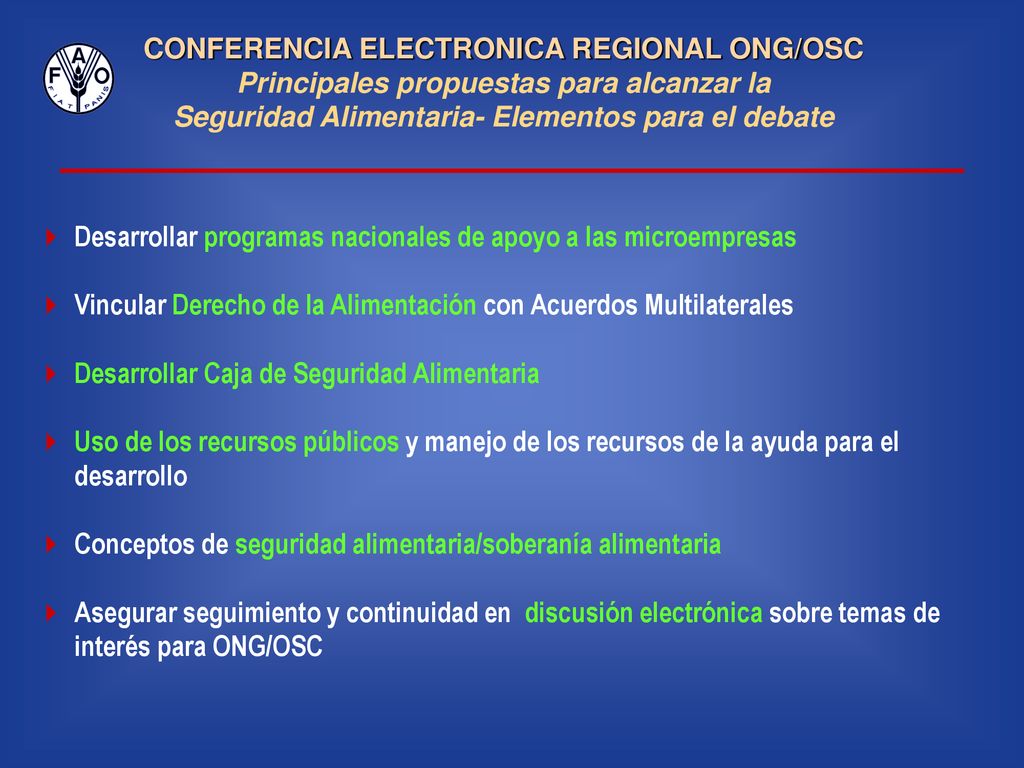 FAO
FIAT PANIS

CONFERENCIA ELECTRONICA REGIONAL ONG/OSC
Principales propuestas para alcanzar la Seguridad Alimentaria- Elementos para el debate

Desarrollar programas nacionales de apoyo a las microempresas

Vincular Derecho de la Alimentación con Acuerdos Multilaterales

Desarrollar Caja de Seguridad Alimentaria

Uso de los recursos públicos y manejo de los recursos de la ayuda para el desarrollo

Conceptos de seguridad alimentaria/soberanía alimentaria

Asegurar seguimiento y continuidad en discusión electrónica sobre temas de interés para ONG/OSC